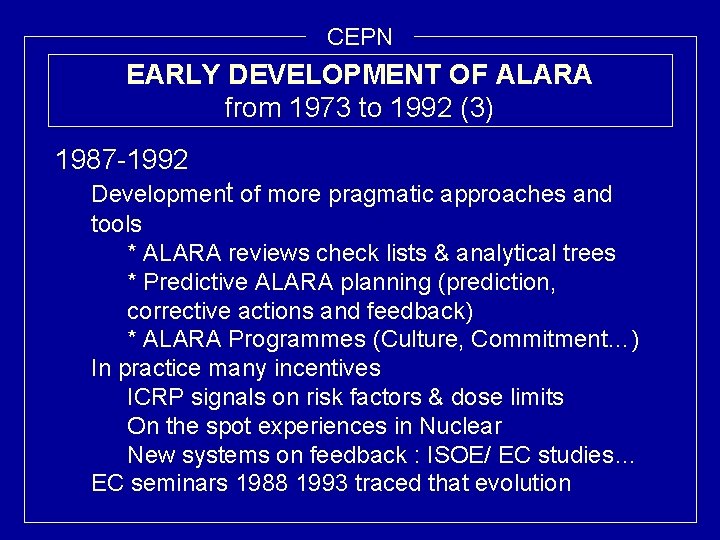 CEPN

EARLY DEVELOPMENT OF ALARA
from 1973 to 1992 (3)

1987-1992

Development of more pragmatic approaches and tools

* ALARA reviews check lists & analytical trees

* Predictive ALARA planning (prediction, corrective actions and feedback)

* ALARA Programmes (Culture, Commitment…)

In practice many incentives

ICRP signals on risk factors & dose limits

On the spot experiences in Nuclear

New systems on feedback : ISOE/ EC studies…

EC seminars 1988 1993 traced that evolution